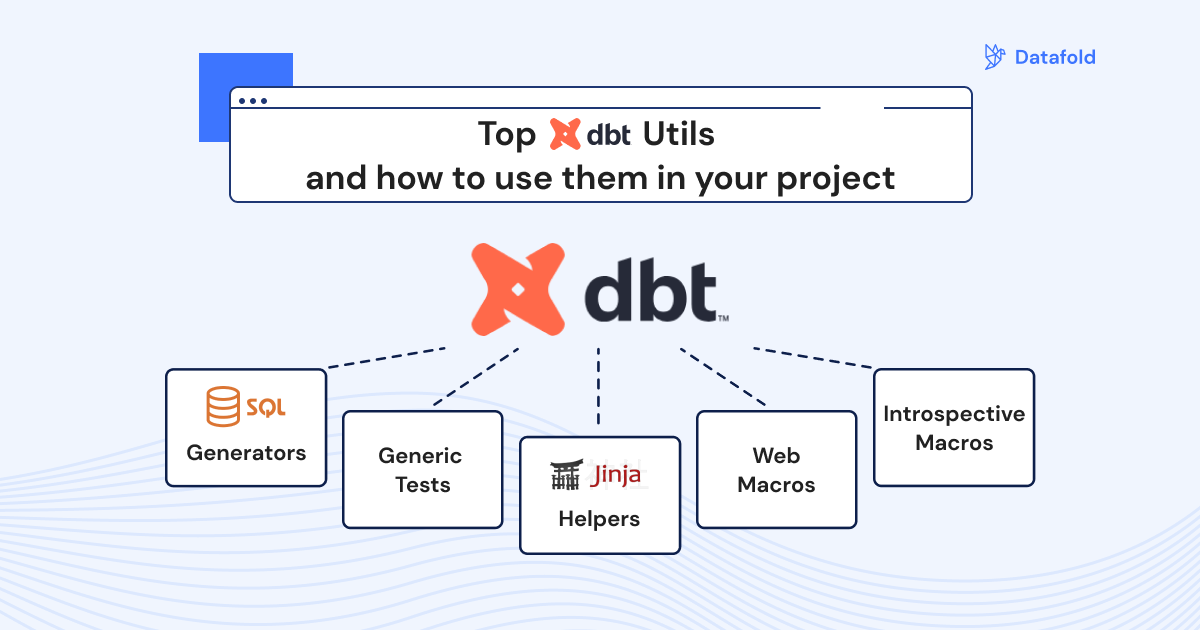 Datafold

Top dbt Utils
and how to use them in your project

dbt™

SQL
Generators

Generic Tests

Jinja
Helpers

Web Macros

Introspective Macros